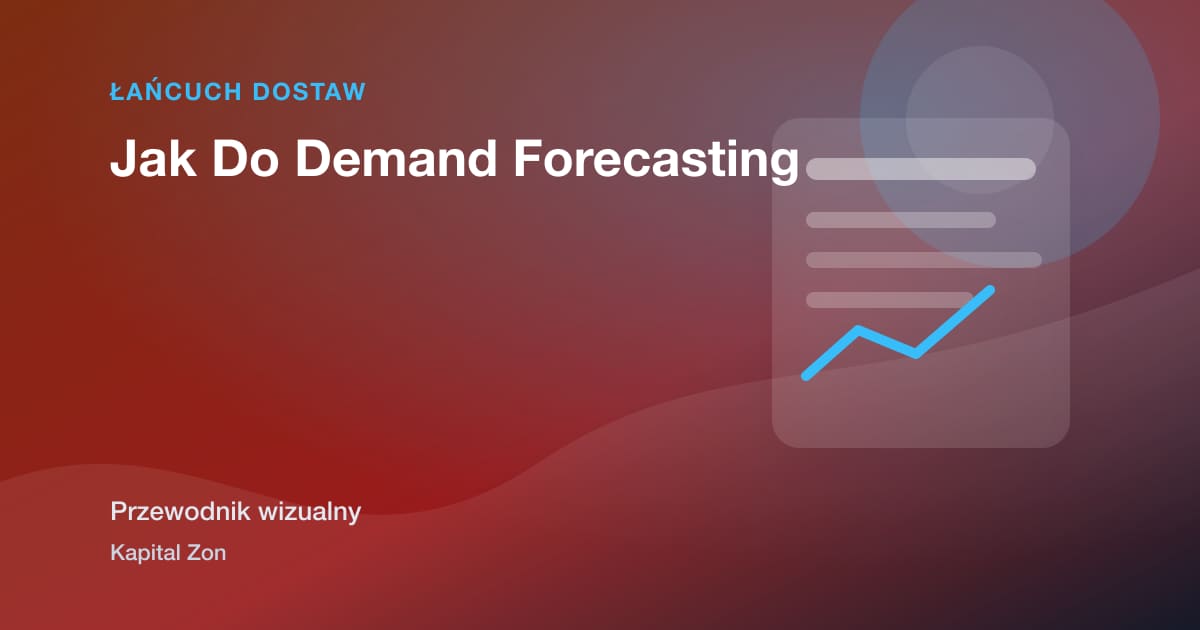 ŁAŃCUCH DOSTAW

Jak Do Demand Forecasting

Przewodnik wizualny

Kapital Zon